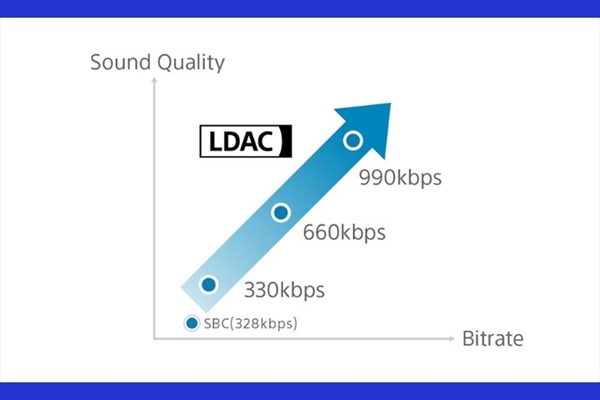 Sound Quality

LDAC

990kbps

660kbps

330kbps

SBC(328kbps)

Bitrate